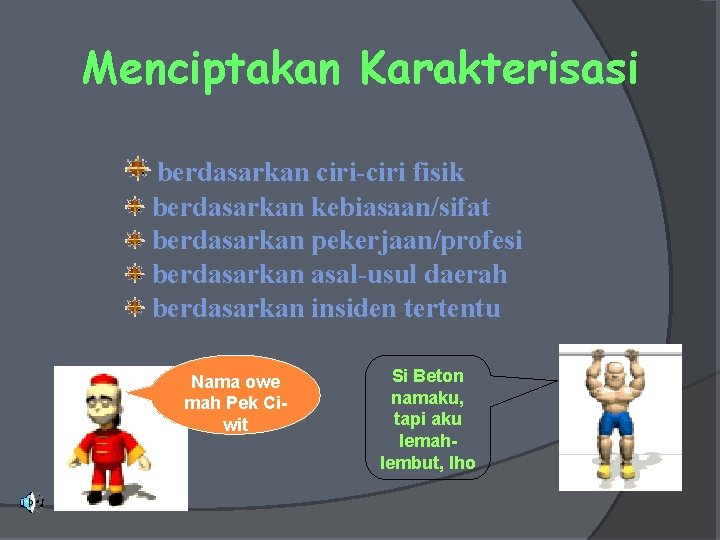 Menciptakan Karakterisasi

berdasarkan ciri-ciri fisik
berdasarkan kebiasaan/sifat
berdasarkan pekerjaan/profesi
berdasarkan asal-usul daerah
berdasarkan insiden tertentu

Nama owe mah Pek Ci-wit

Si Beton namaku, tapi aku lemah-lembut, lho